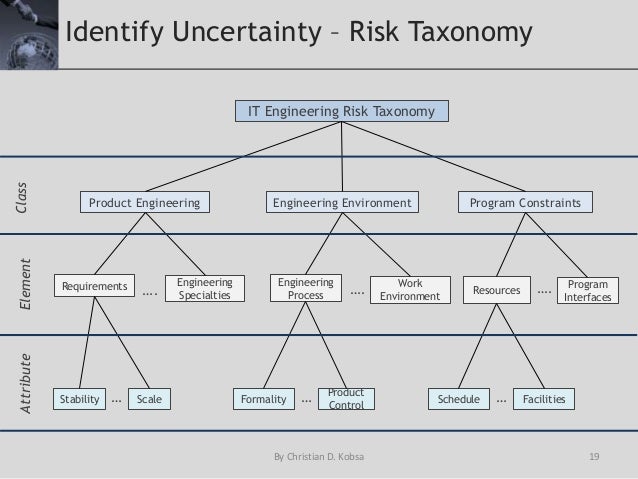 Identify Uncertainty – Risk Taxonomy

IT Engineering Risk Taxonomy

Class

Product Engineering

Engineering Environment

Program Constraints

Element

Requirements

....

Engineering Specialties

Engineering Process

....

Work Environment

Resources

....

Program Interfaces

Attribute

Stability

...

Scale

Formality

...

Product Control

Schedule

...

Facilities

By Christian D. Kobsa

19